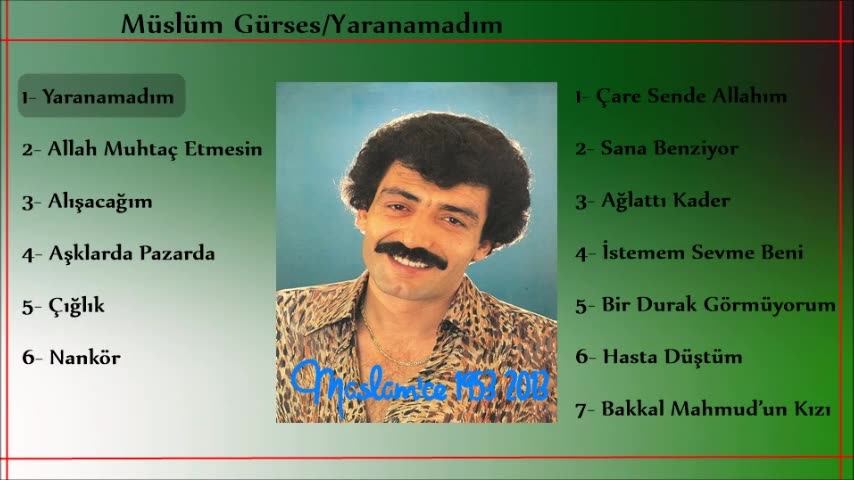 Müslüm Gürses/Yaranamadım

1- Yaranamadım

2- Allah Muhtaç Etmesin

3- Alışacağım

4- Aşklarda Pazarda

5- Çığlık

6- Nankör

Müslümce 1953 2013

1- Çare Sende Allahım

2- Sana Benziyor

3- Ağlattı Kader

4- İstemem Sevme Beni

5- Bir Durak Görmüyorum

6- Hasta Düştüm

7- Bakkal Mahmud'un Kızı